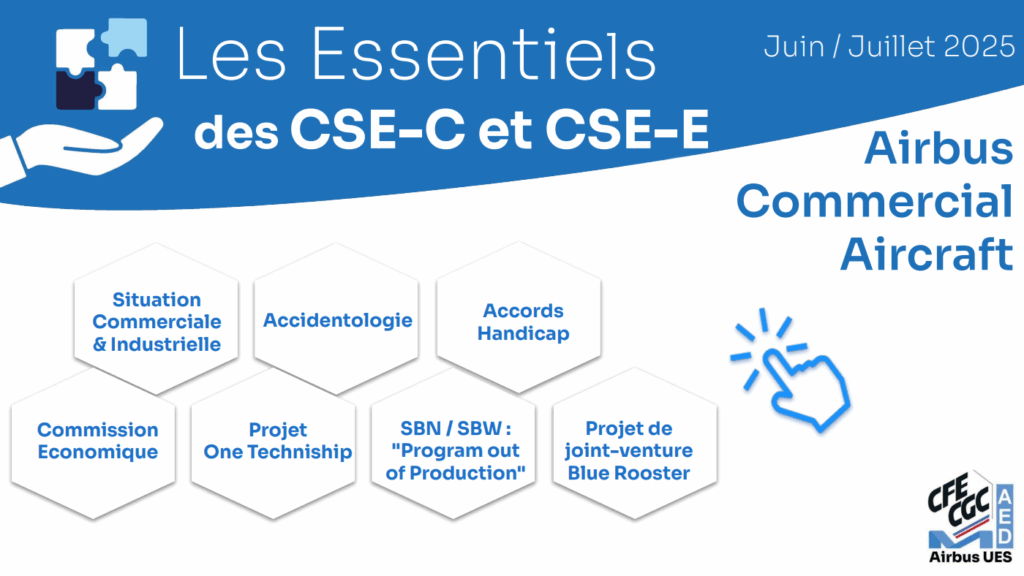 Les Essentiels
des CSE-C et CSE-E

Juin / Juillet 2025

Airbus Commercial Aircraft

Situation Commerciale & Industrielle

Accidentologie

Accords Handicap

Commission Economique

Projet One Techniship

SBN / SBW : "Program out of Production"

Projet de joint-venture Blue Rooster

CFE CGC AED
Airbus UES